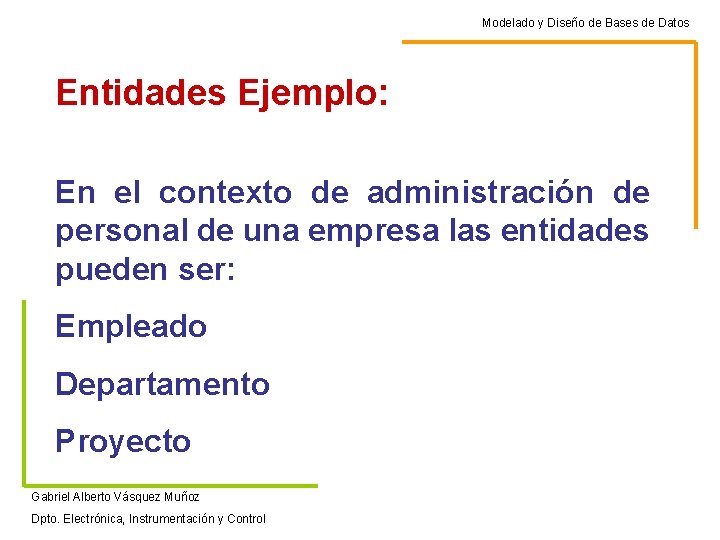 Modelado y Diseño de Bases de Datos

Entidades Ejemplo:

En el contexto de administración de personal de una empresa las entidades pueden ser:

Empleado

Departamento

Proyecto

Gabriel Alberto Vásquez Muñoz

Dpto. Electrónica, Instrumentación y Control